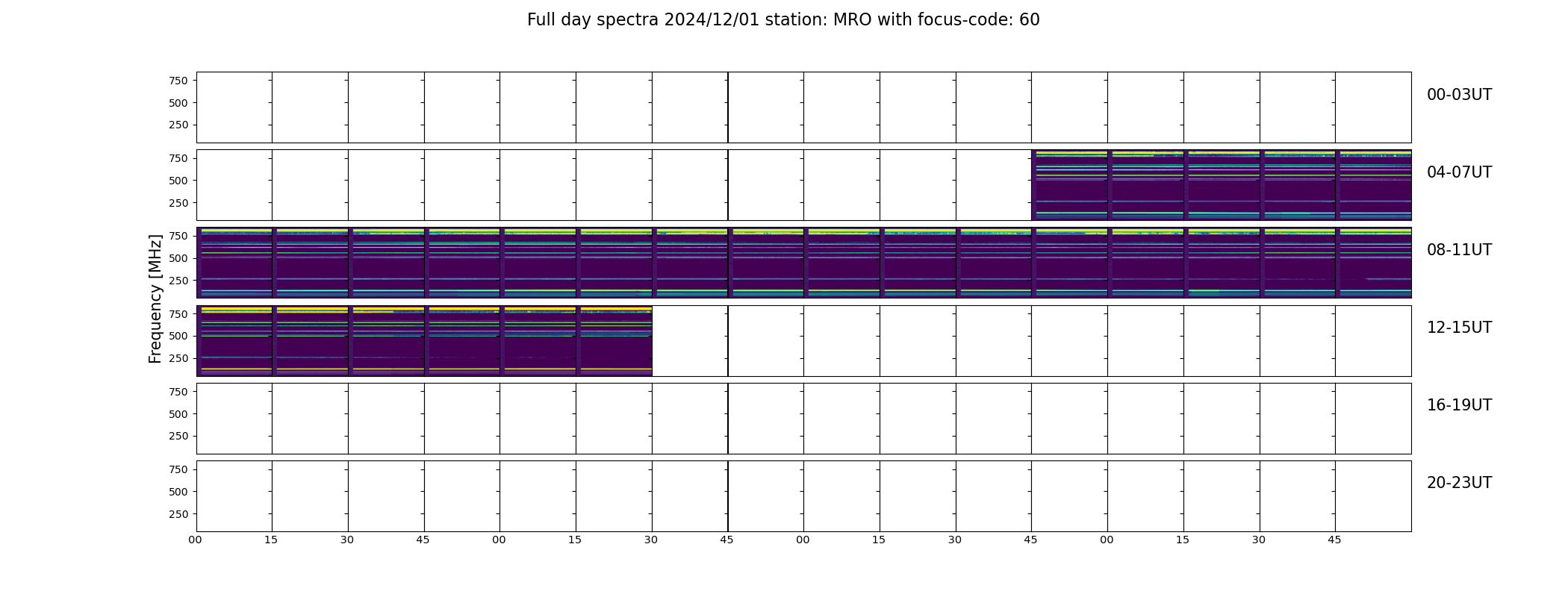 Full day spectra 2024/12/01 station: MRO with focus-code: 60

Frequency [MHz]

750
500
250
00-03UT

750
500
250
04-07UT

750
500
250
08-11UT

750
500
250
12-15UT

750
500
250
16-19UT

750
500
250
20-23UT

00 15 30 45 00 15 30 45 00 15 30 45 00 15 30 45